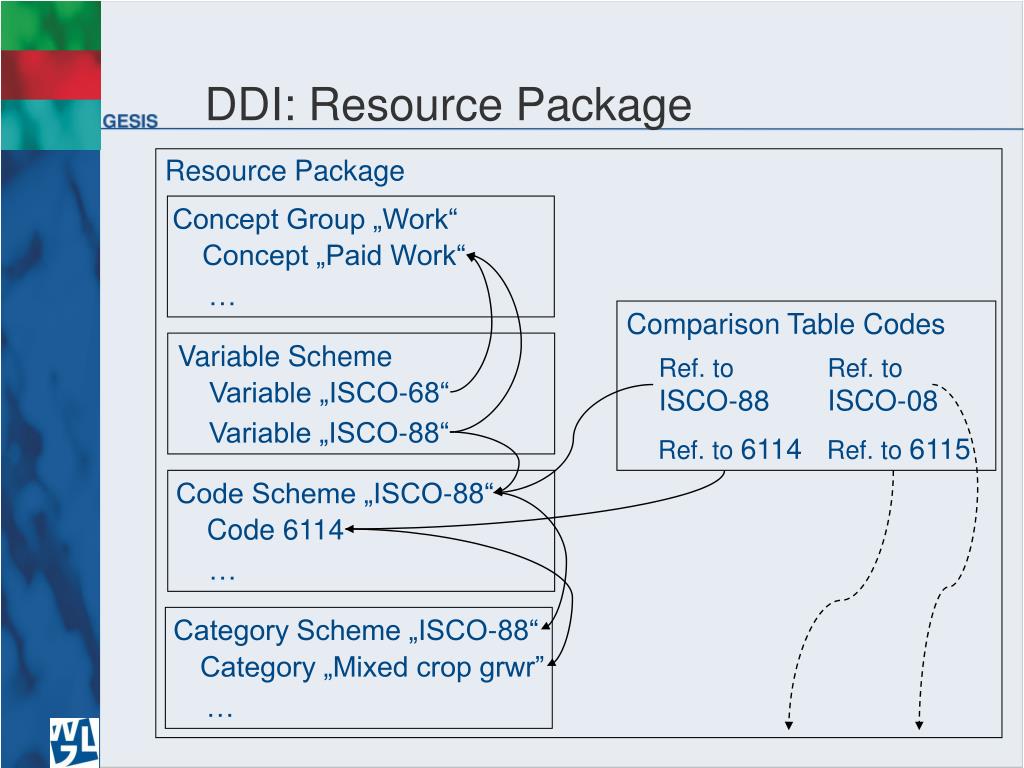 GESIS

DDI: Resource Package

Resource Package

Concept Group „Work“
Concept „Paid Work“
…

Variable Scheme
Variable „ISCO-68“
Variable „ISCO-88“

Code Scheme „ISCO-88“
Code 6114
…

Category Scheme „ISCO-88“
Category „Mixed crop grwr”
…

Comparison Table Codes

| Ref. to ISCO-88 | Ref. to ISCO-08 |
|---|---|
| Ref. to 6114 | Ref. to 6115 |